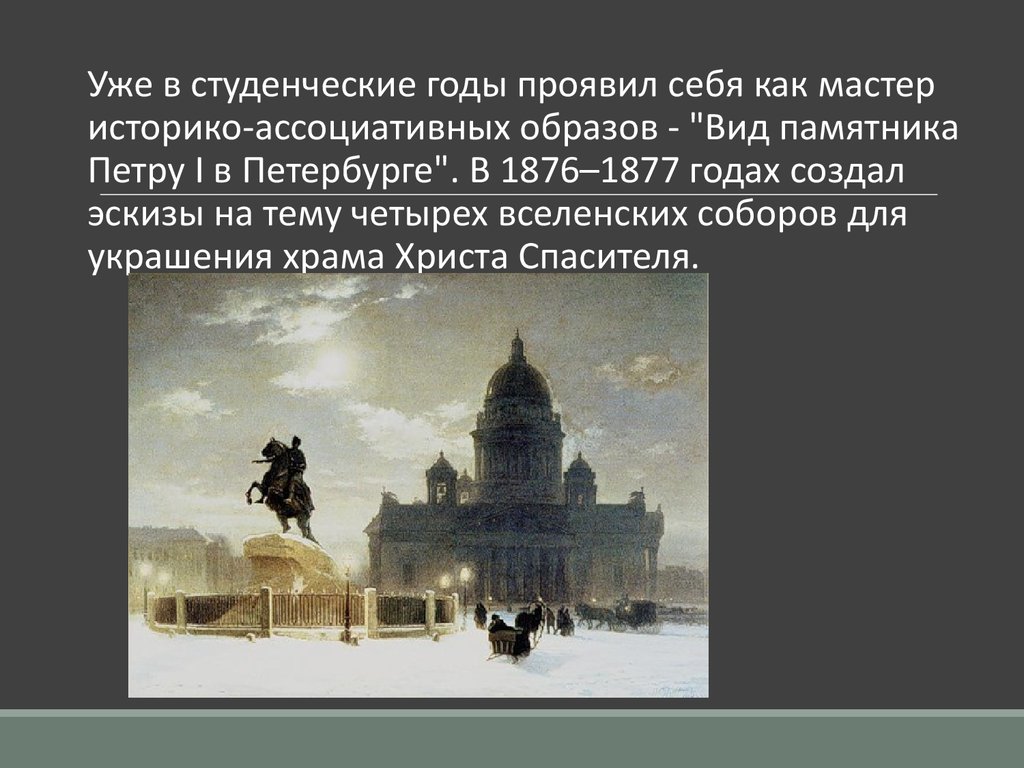 Уже в студенческие годы проявил себя как мастер историко-ассоциативных образов - "Вид памятника Петру I в Петербурге". В 1876–1877 годах создал эскизы на тему четырех вселенских соборов для украшения храма Христа Спасителя.